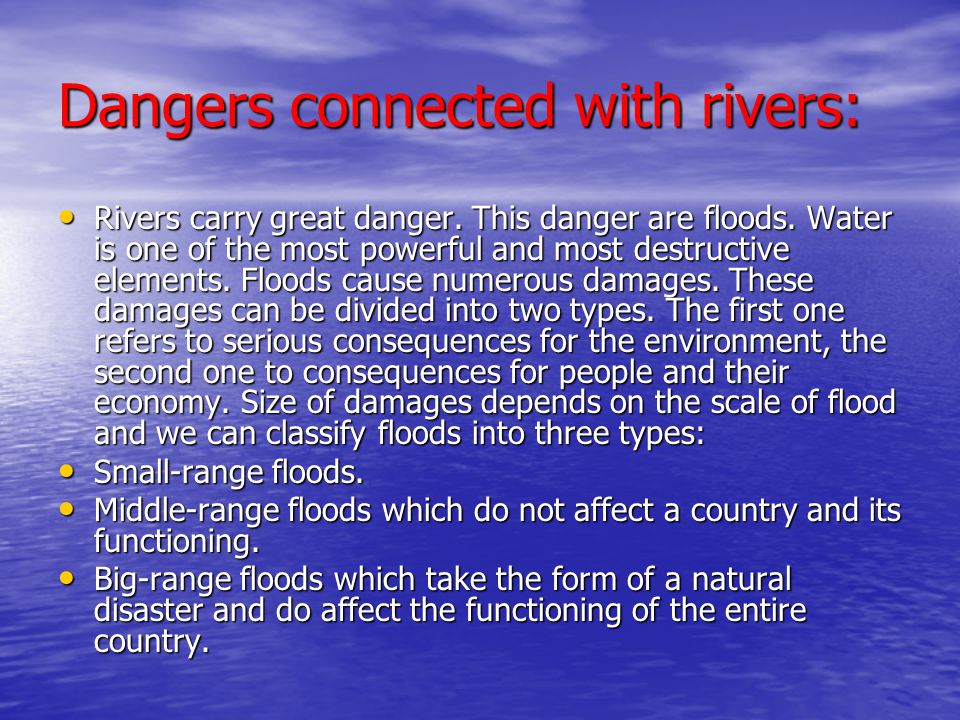 Dangers connected with rivers:

• Rivers carry great danger. This danger are floods. Water is one of the most powerful and most destructive elements. Floods cause numerous damages. These damages can be divided into two types. The first one refers to serious consequences for the environment, the second one to consequences for people and their economy. Size of damages depends on the scale of flood and we can classify floods into three types:
• Small-range floods.
• Middle-range floods which do not affect a country and its functioning.
• Big-range floods which take the form of a natural disaster and do affect the functioning of the entire country.